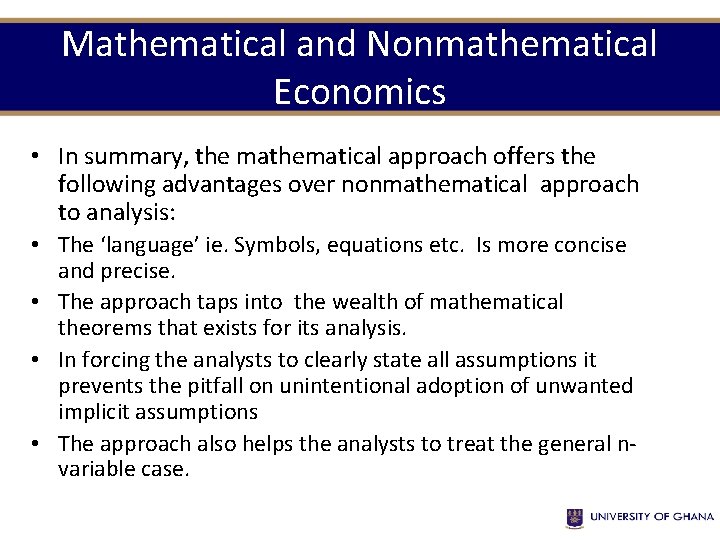 Mathematical and Nonmathematical Economics

• In summary, the mathematical approach offers the following advantages over nonmathematical approach to analysis:

• The ‘language’ ie. Symbols, equations etc. Is more concise and precise.

• The approach taps into the wealth of mathematical theorems that exists for its analysis.

• In forcing the analysts to clearly state all assumptions it prevents the pitfall on unintentional adoption of unwanted implicit assumptions

• The approach also helps the analysts to treat the general n-variable case.

UNIVERSITY OF GHANA